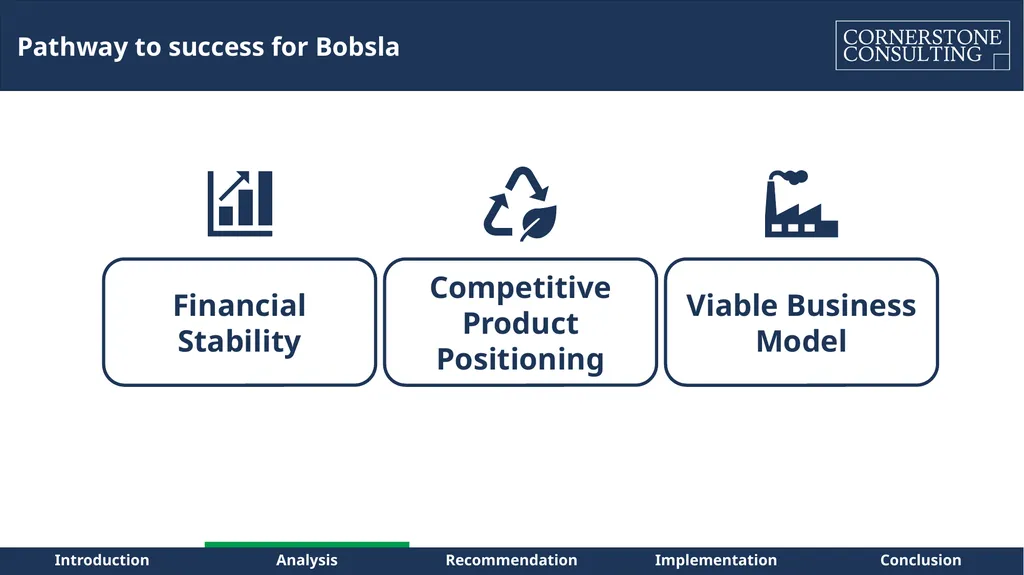 Pathway to success for Bobsla

CORNERSTONE CONSULTING

Financial Stability

Competitive Product Positioning

Viable Business Model

Introduction Analysis Recommendation Implementation Conclusion